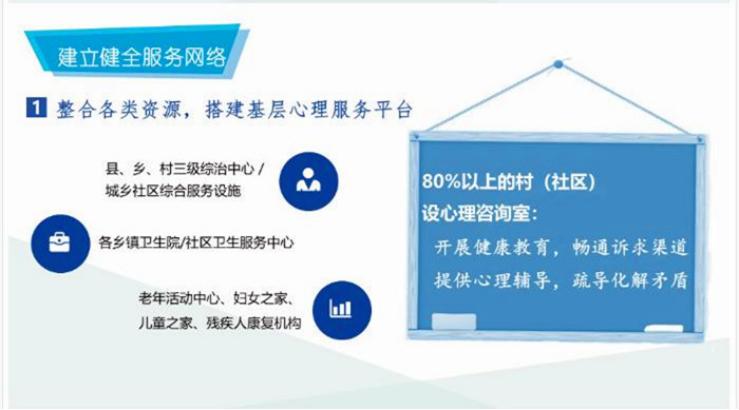 建立健全服务网络

1 整合各类资源，搭建基层心理服务平台

县、乡、村三级综治中心 / 城乡社区综合服务设施

各乡镇卫生院/社区卫生服务中心

老年活动中心、妇女之家、儿童之家、残疾人康复机构

80%以上的村（社区）
设心理咨询室：
开展健康教育，畅通诉求渠道
提供心理辅导，疏导化解矛盾